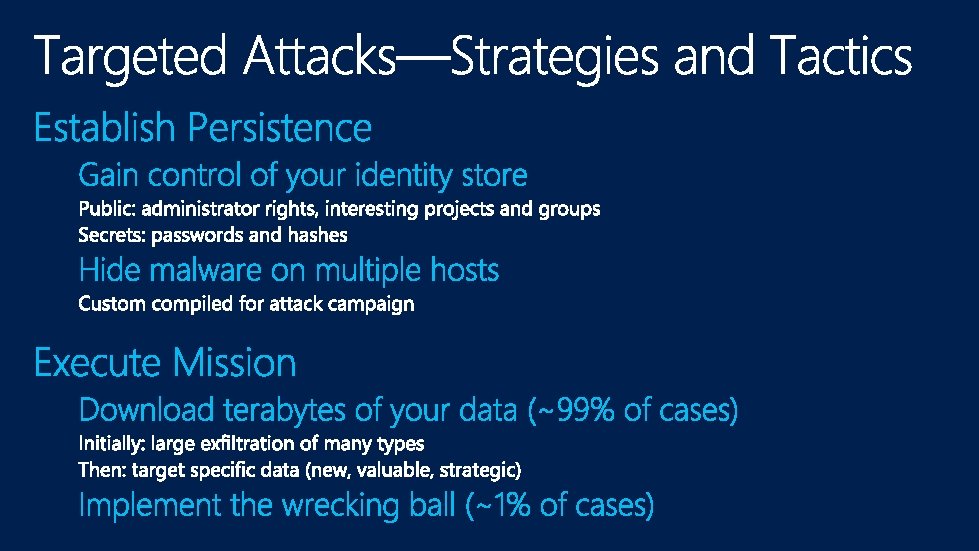 Targeted Attacks—Strategies and Tactics

Establish Persistence

Gain control of your identity store

Public: administrator rights, interesting projects and groups

Secrets: passwords and hashes

Hide malware on multiple hosts

Custom compiled for attack campaign

Execute Mission

Download terabytes of your data (~99% of cases)

Initially: large exfiltration of many types

Then: target specific data (new, valuable, strategic)

Implement the wrecking ball (~1% of cases)